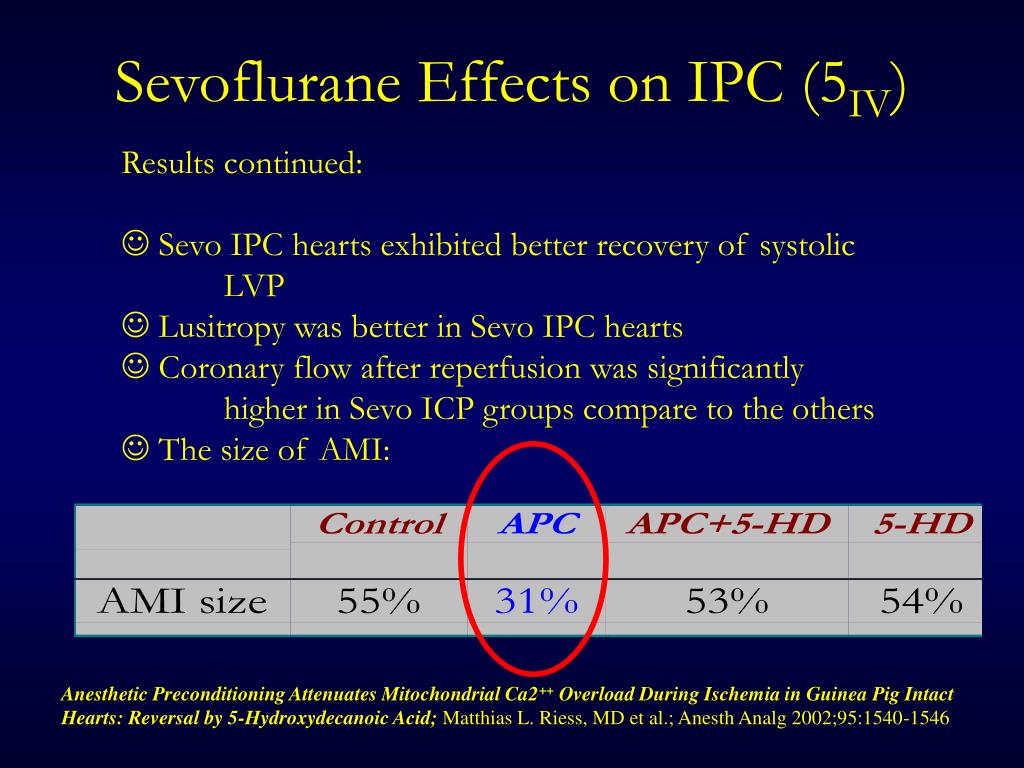 Sevoflurane Effects on IPC ($5_{IV}$)

Results continued:

☺ Sevo IPC hearts exhibited better recovery of systolic LVP
☺ Lusitropy was better in Sevo IPC hearts
☺ Coronary flow after reperfusion was significantly higher in Sevo ICP groups compare to the others
☺ The size of AMI:

| | Control | APC | APC+5-HD | 5-HD |
|---|---|---|---|---|
| AMI size | 55% | 31% | 53% | 54% |

Anesthetic Preconditioning Attenuates Mitochondrial Ca2++ Overload During Ischemia in Guinea Pig Intact Hearts: Reversal by 5-Hydroxydecanoic Acid; Matthias L. Riess, MD et al.; Anesth Analg 2002;95:1540-1546